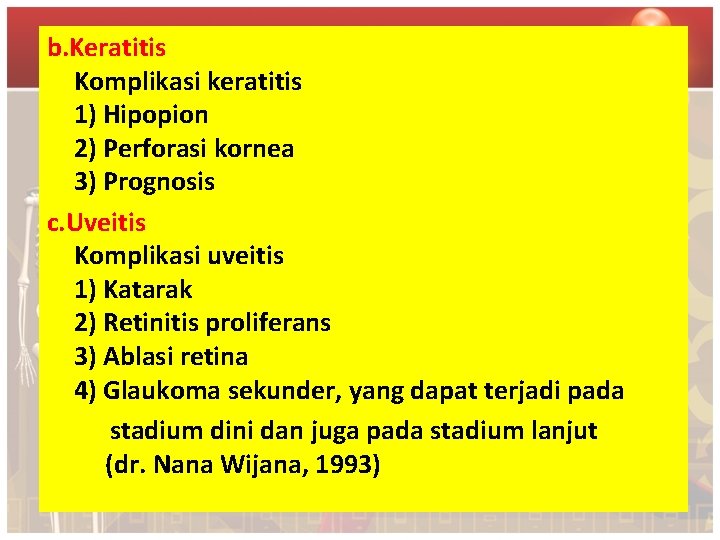 b.Keratitis

Komplikasi keratitis
1) Hipopion
2) Perforasi kornea
3) Prognosis

c.Uveitis

Komplikasi uveitis
1) Katarak
2) Retinitis proliferans
3) Ablasi retina
4) Glaukoma sekunder, yang dapat terjadi pada stadium dini dan juga pada stadium lanjut (dr. Nana Wijana, 1993)